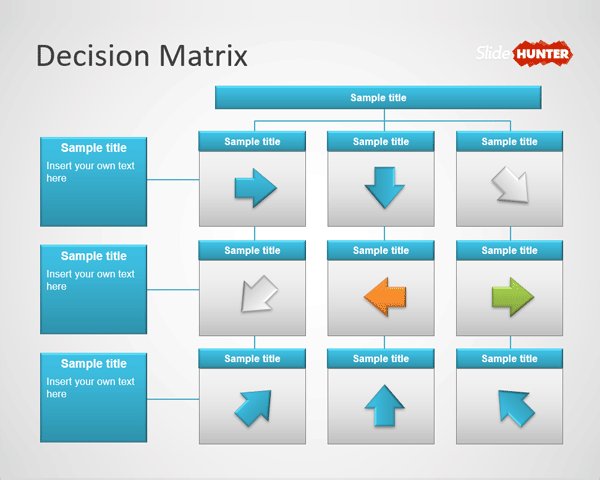 Decision Matrix

Slide HUNTER

Sample title

Sample title

Insert your own text here

Sample title

Sample title

Sample title

Sample title

Insert your own text here

Sample title

Sample title

Sample title

Sample title

Insert your own text here

Sample title

Sample title

Sample title